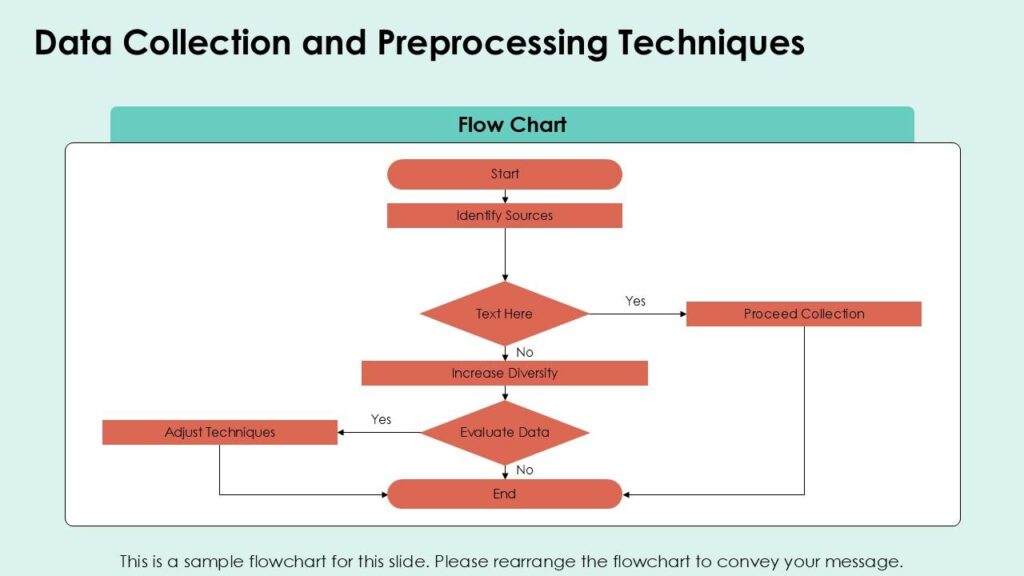 Data Collection and Preprocessing Techniques

Flow Chart

Start

Identify Sources

Text Here

Yes

Proceed Collection

No

Increase Diversity

Yes

Adjust Techniques

Evaluate Data

No

End

This is a sample flowchart for this slide. Please rearrange the flowchart to convey your message.